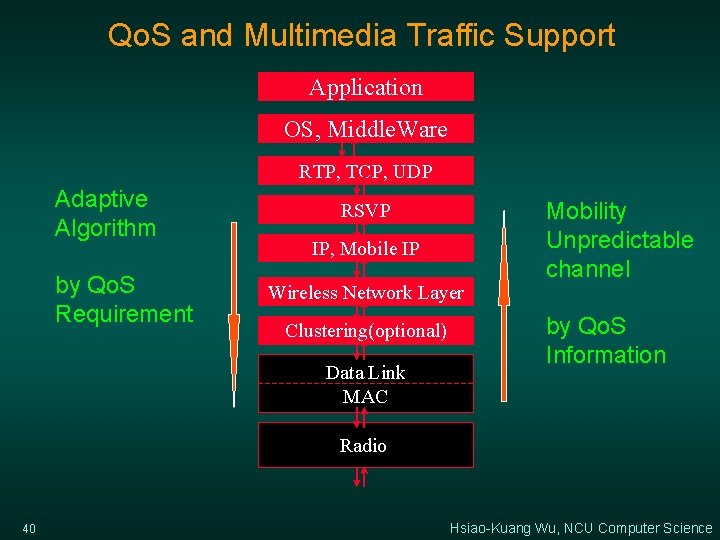 QoS and Multimedia Traffic Support

Adaptive Algorithm

by QoS Requirement

Application

OS, MiddleWare

RTP, TCP, UDP

RSVP

IP, Mobile IP

Wireless Network Layer

Clustering(optional)

Data Link

MAC

Radio

Mobility Unpredictable channel

by QoS Information

40

Hsiao-Kuang Wu, NCU Computer Science